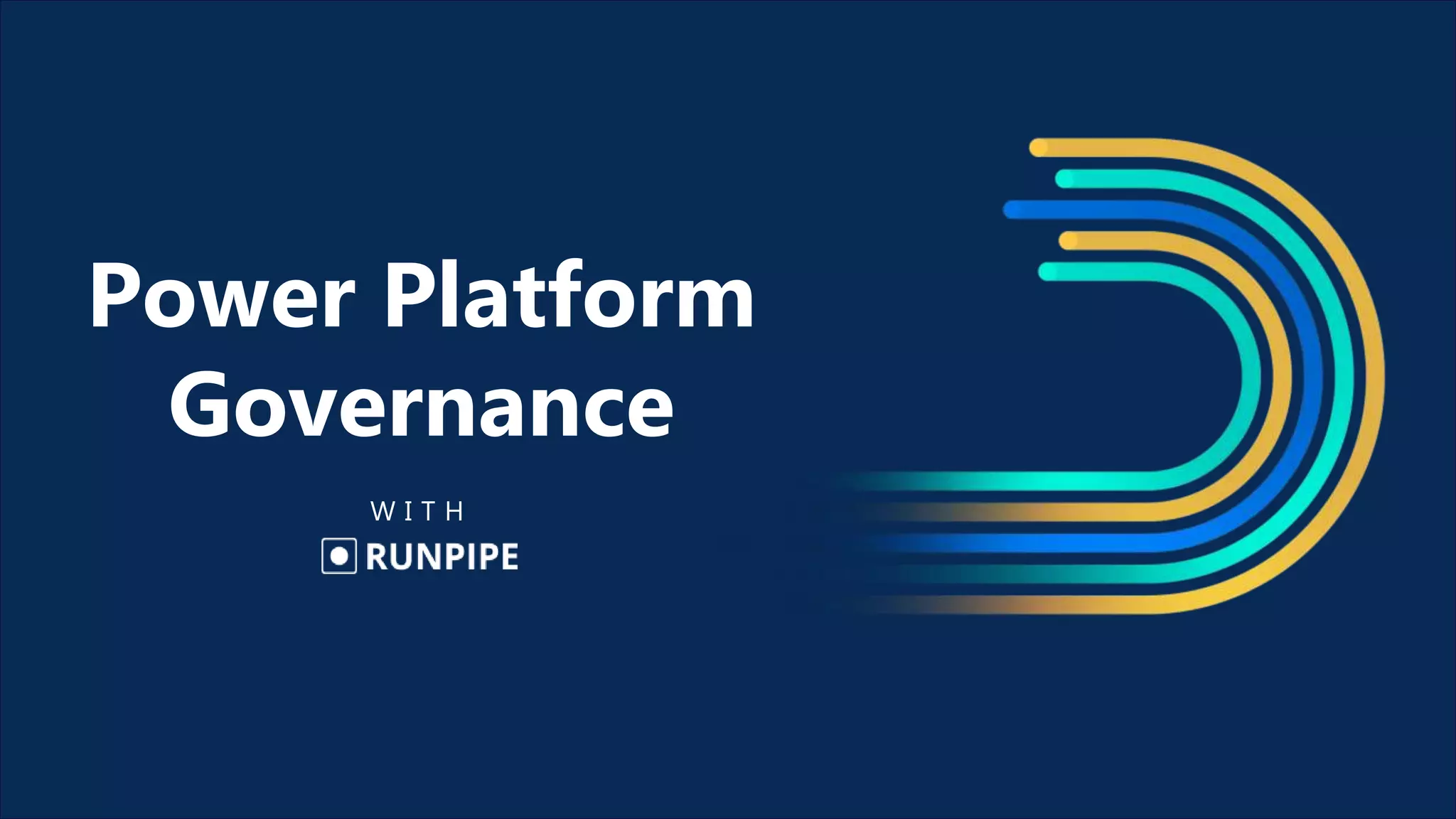 Power Platform Governance

WITH

RUNPIPE